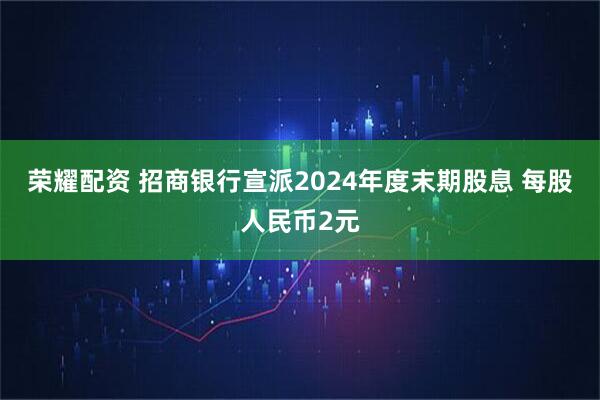 荣耀配资 招商银行宣派2024年度末期股息 每股人民币2元